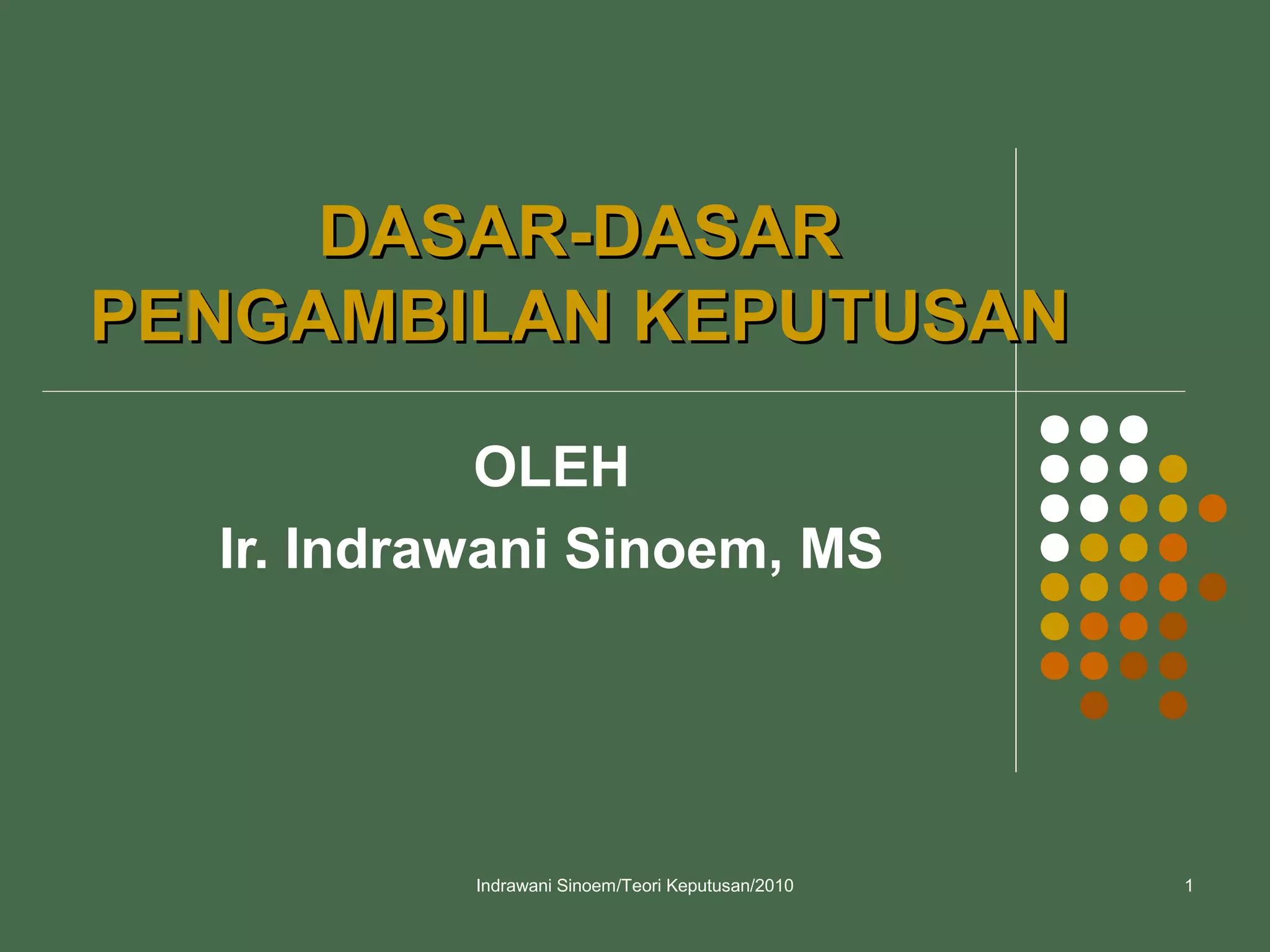 DASAR-DASAR PENGAMBILAN KEPUTUSAN

OLEH

Ir. Indrawani Sinoem, MS

Indrawani Sinoem/Teori Keputusan/2010

1